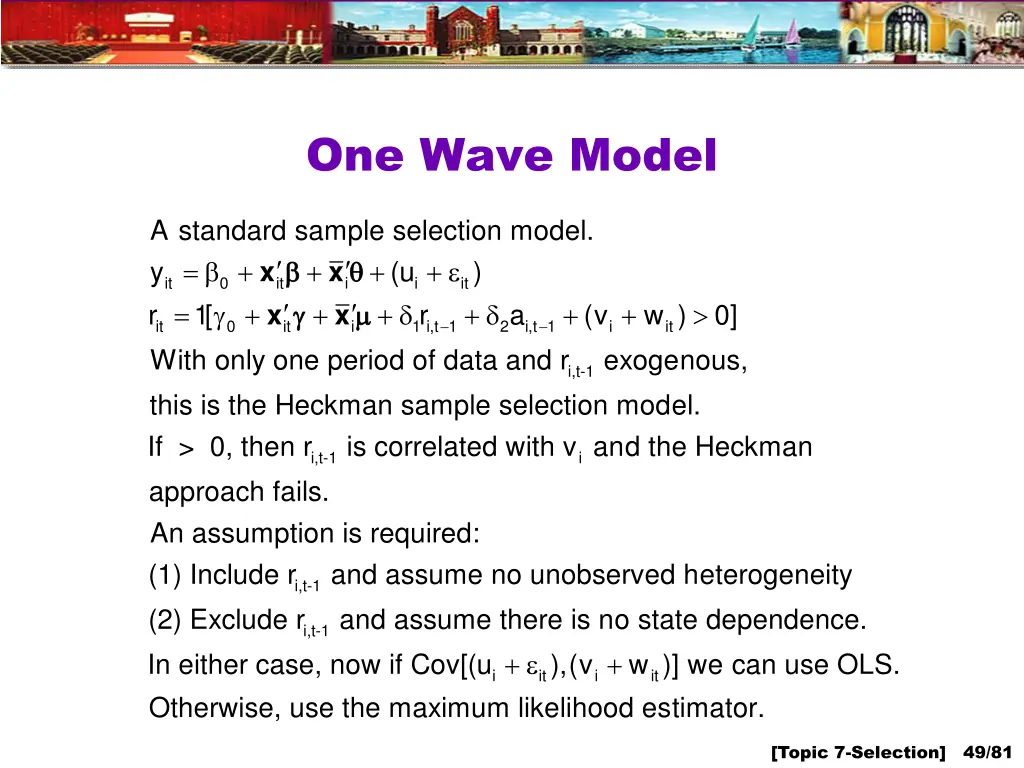 One Wave Model

A standard sample selection model.

$y_{it} = \beta_0 + \mathbf{x}_{it}'\boldsymbol{\beta} + \bar{\mathbf{x}}_i'\boldsymbol{\theta} + (u_i + \varepsilon_{it})$

$r_{it} = 1[\gamma_0 + \mathbf{x}_{it}'\boldsymbol{\gamma} + \bar{\mathbf{x}}_i'\boldsymbol{\mu} + \delta_1 r_{i,t-1} + \delta_2 a_{i,t-1} + (v_i + w_{it}) > 0]$

With only one period of data and $r_{i,t-1}$ exogenous, this is the Heckman sample selection model.

If > 0, then $r_{i,t-1}$ is correlated with $v_i$ and the Heckman approach fails.

An assumption is required:

(1) Include $r_{i,t-1}$ and assume no unobserved heterogeneity

(2) Exclude $r_{i,t-1}$ and assume there is no state dependence.

In either case, now if $Cov[(u_i + \varepsilon_{it}), (v_i + w_{it})]$ we can use OLS.

Otherwise, use the maximum likelihood estimator.

[Topic 7-Selection] 49/81